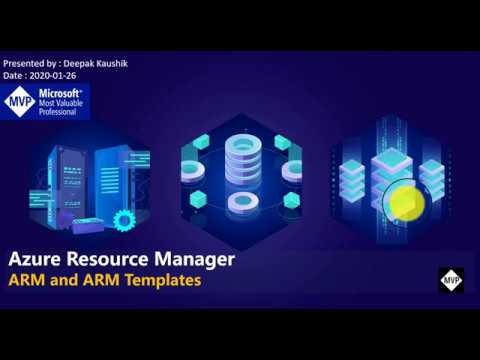 Presented by : Deepak Kaushik
Date : 2020-01-26

MVP Microsoft® Most Valuable Professional

Azure Resource Manager
ARM and ARM Templates

MVP